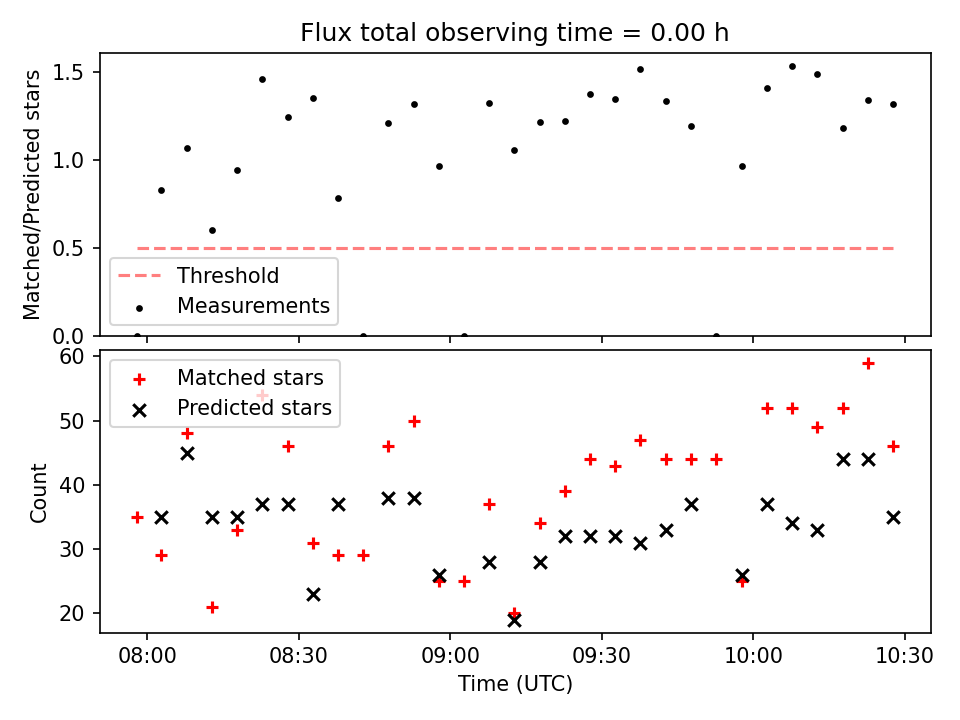 Flux total observing time = 0.00 h

Matched/Predicted stars

1.5
1.0
0.5
0.0

Threshold
Measurements

Matched stars
Predicted stars

Count

60
50
40
30
20

08:00
08:30
09:00
09:30
10:00
10:30

Time (UTC)